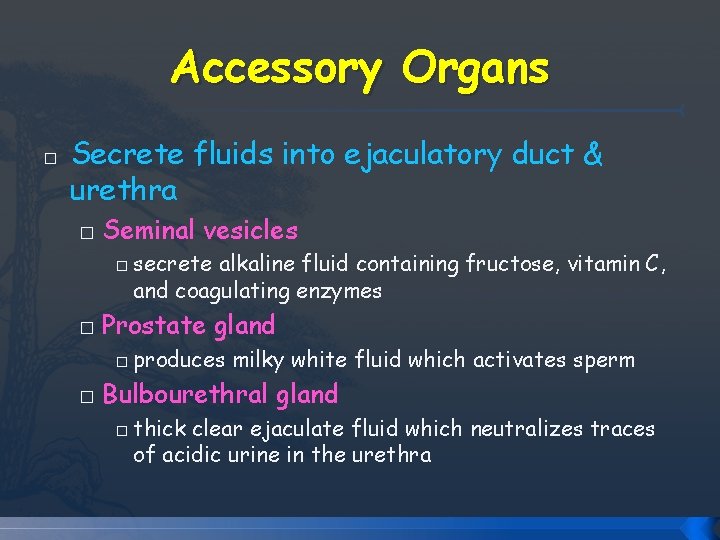 Accessory Organs

□ Secrete fluids into ejaculatory duct & urethra

□ Seminal vesicles

□ secrete alkaline fluid containing fructose, vitamin C, and coagulating enzymes

□ Prostate gland

□ produces milky white fluid which activates sperm

□ Bulbourethral gland

□ thick clear ejaculate fluid which neutralizes traces of acidic urine in the urethra